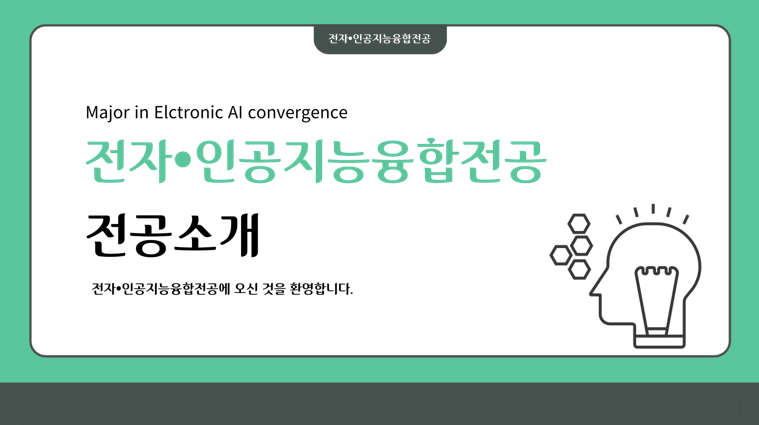 전자•인공지능융합전공

Major in Elctronic AI convergence

전자•인공지능융합전공

전공소개

전자•인공지능융합전공에 오신 것을 환영합니다.